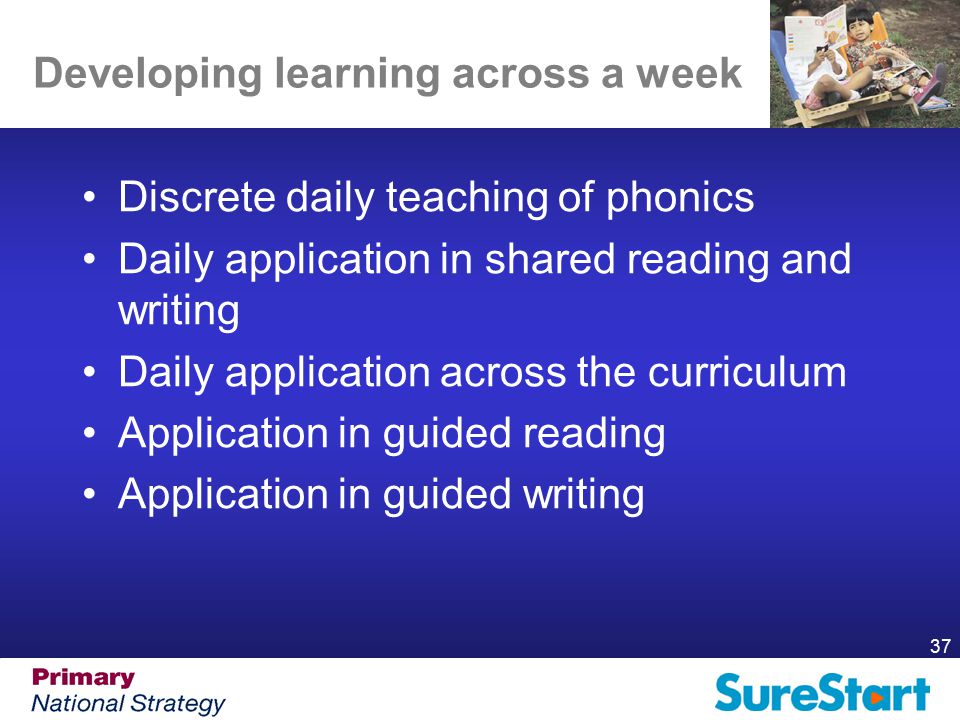 Developing learning across a week

• Discrete daily teaching of phonics
• Daily application in shared reading and writing
• Daily application across the curriculum
• Application in guided reading
• Application in guided writing

37

Primary
National Strategy

SureStart